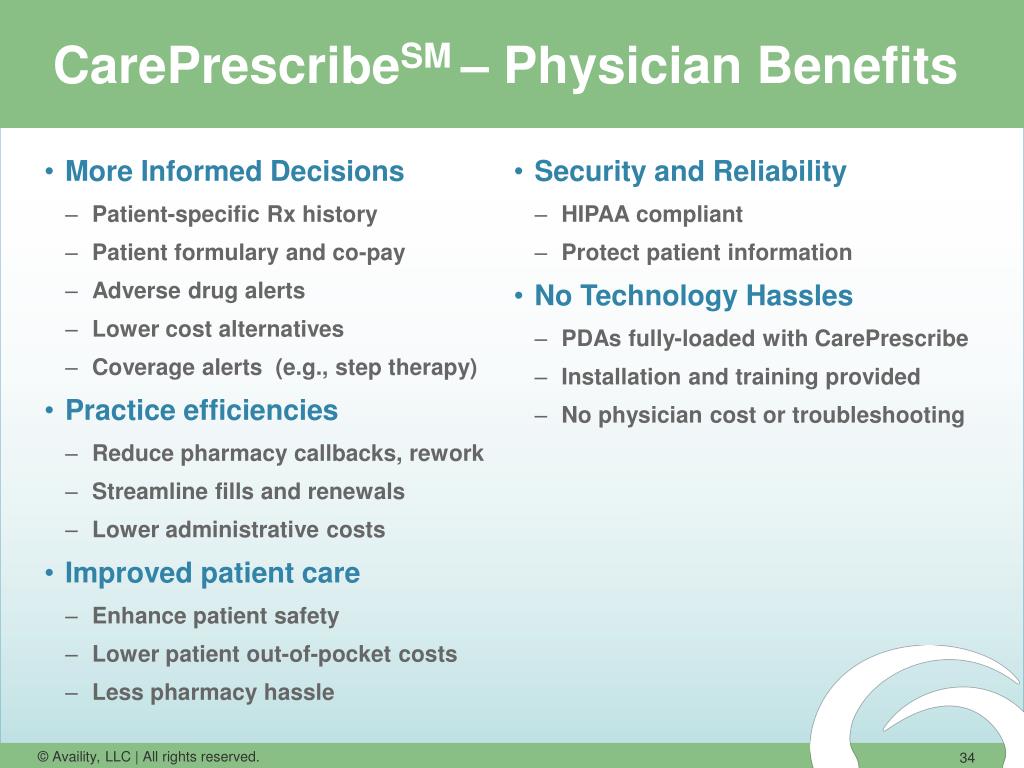 CarePrescribe$^{SM}$ – Physician Benefits

• More Informed Decisions
– Patient-specific Rx history
– Patient formulary and co-pay
– Adverse drug alerts
– Lower cost alternatives
– Coverage alerts (e.g., step therapy)
• Practice efficiencies
– Reduce pharmacy callbacks, rework
– Streamline fills and renewals
– Lower administrative costs
• Improved patient care
– Enhance patient safety
– Lower patient out-of-pocket costs
– Less pharmacy hassle

• Security and Reliability
– HIPAA compliant
– Protect patient information
• No Technology Hassles
– PDAs fully-loaded with CarePrescribe
– Installation and training provided
– No physician cost or troubleshooting

© Availity, LLC | All rights reserved.

34